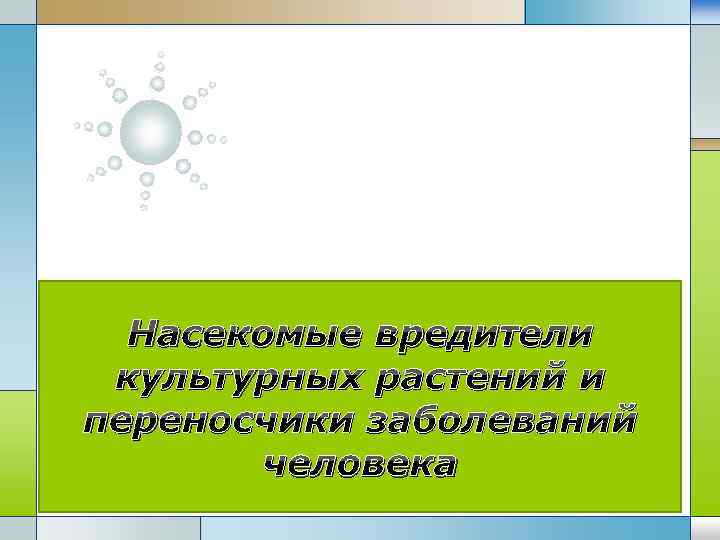 Насекомые вредители культурных растений и переносчики заболеваний человека